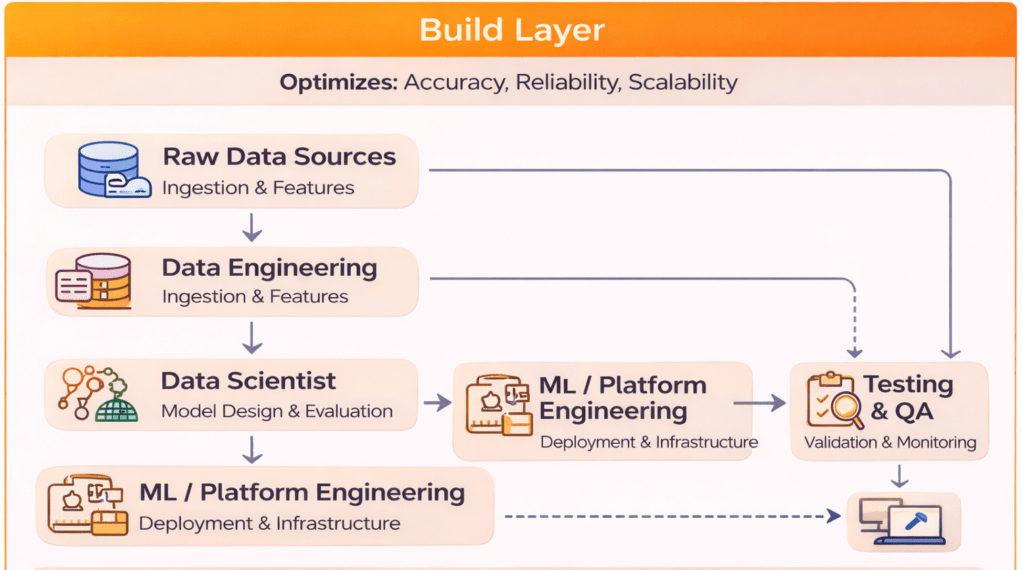 Build Layer

Optimizes: Accuracy, Reliability, Scalability

Raw Data Sources
Ingestion & Features

Data Engineering
Ingestion & Features

Data Scientist
Model Design & Evaluation

ML / Platform Engineering
Deployment & Infrastructure

Testing & QA
Validation & Monitoring

ML / Platform Engineering
Deployment & Infrastructure